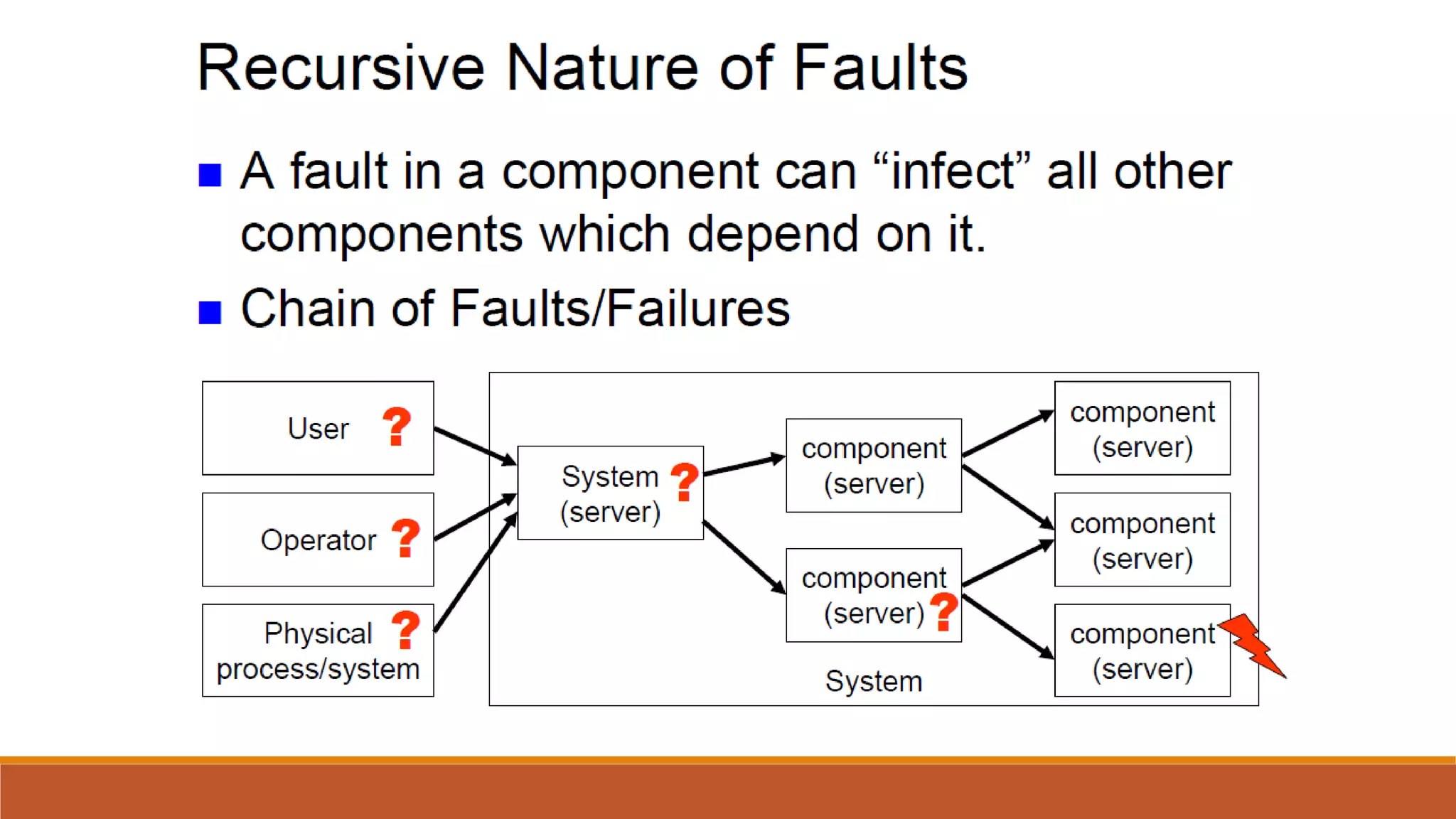 Recursive Nature of Faults

■ A fault in a component can “infect” all other components which depend on it.

■ Chain of Faults/Failures

User ?

Operator ?

Physical process/system ?

System (server) ?

component (server)

component (server) ?

component (server)

component (server)

component (server)

System